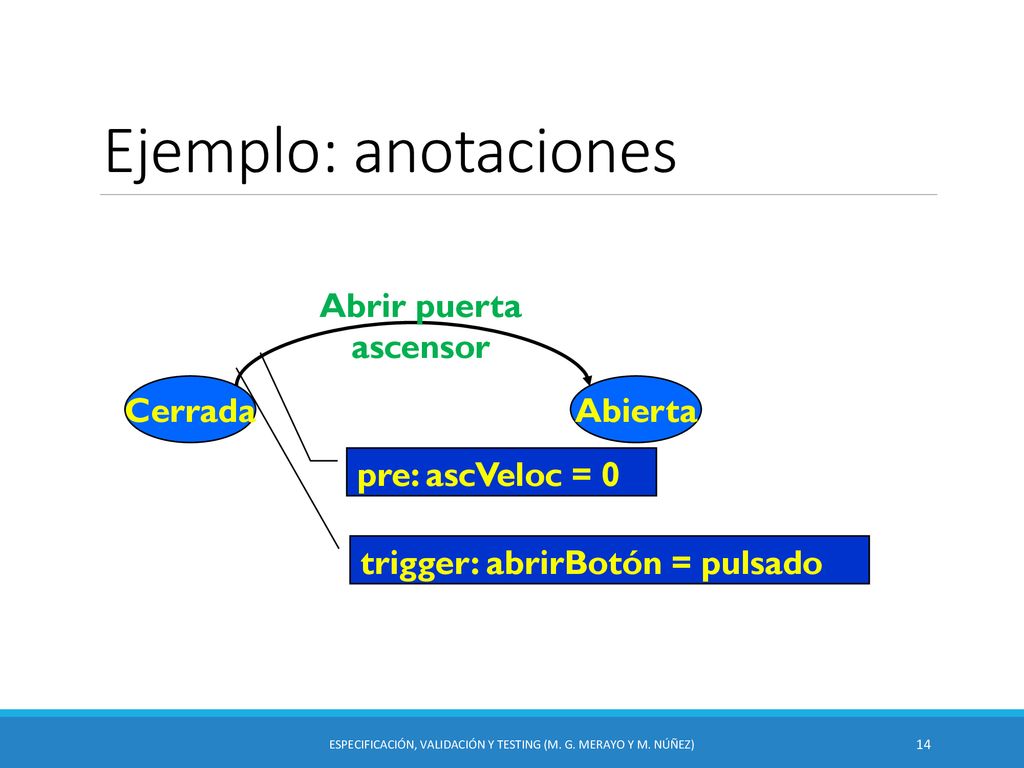 Ejemplo: anotaciones

Abrir puerta ascensor

Cerrada

Abierta

pre: ascVeloc = 0

trigger: abrirBotón = pulsado

ESPECIFICACIÓN, VALIDACIÓN Y TESTING (M. G. MERAYO Y M. NÚÑEZ)

14